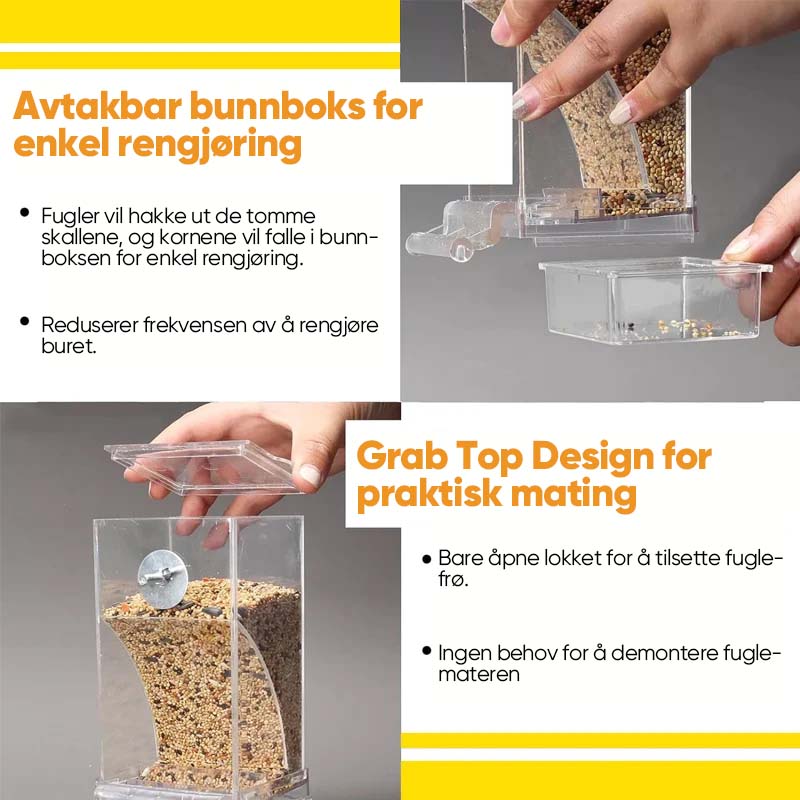 Avtakbar bunnboks for enkel rengjøring

• Fugler vil hakke ut de tomme skallene, og kornene vil falle i bunnboksen for enkel rengjøring.

• Reduserer frekvensen av å rengjøre buret.

Grab Top Design for praktisk mating

• Bare åpne lokket for å tilsette fuglefrø.

• Ingen behov for å demontere fuglemateren